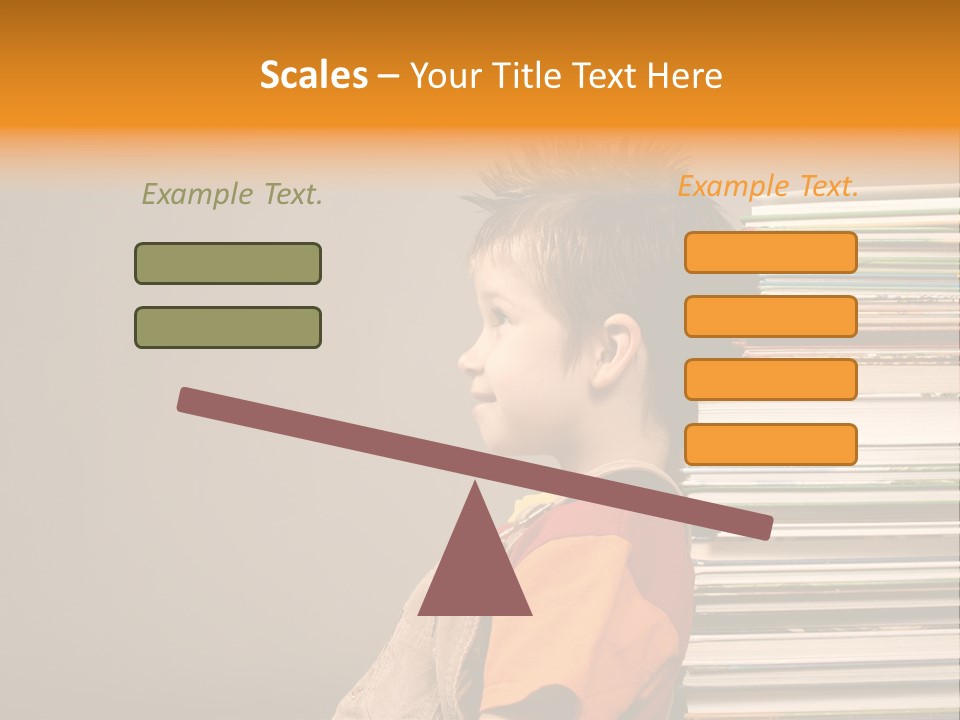 Scales – Your Title Text Here

Example Text.

Example Text.